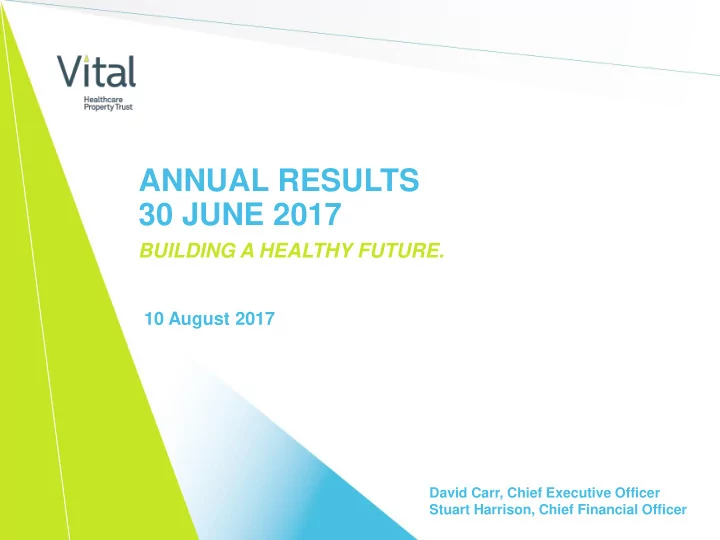 Vital
Healthcare
Property Trust

ANNUAL RESULTS
30 JUNE 2017

BUILDING A HEALTHY FUTURE.

10 August 2017

David Carr, Chief Executive Officer
Stuart Harrison, Chief Financial Officer